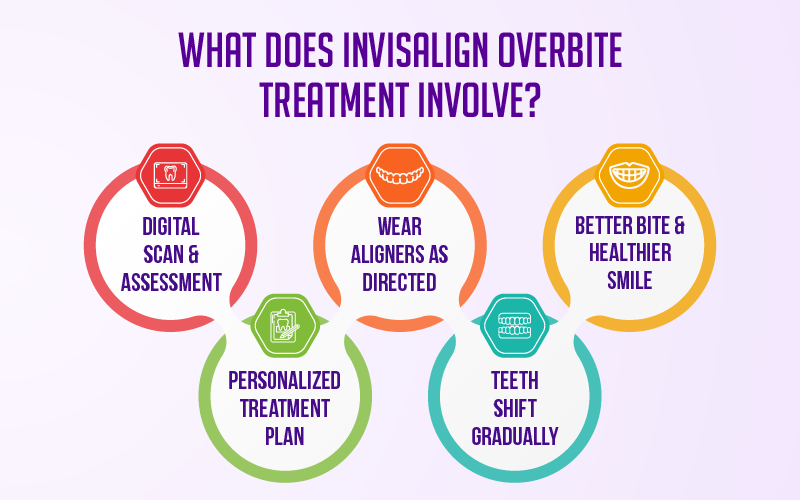 WHAT DOES INVISALIGN OVERBITE TREATMENT INVOLVE?

DIGITAL SCAN & ASSESSMENT

PERSONALIZED TREATMENT PLAN

WEAR ALIGNERS AS DIRECTED

TEETH SHIFT GRADUALLY

BETTER BITE & HEALTHIER SMILE